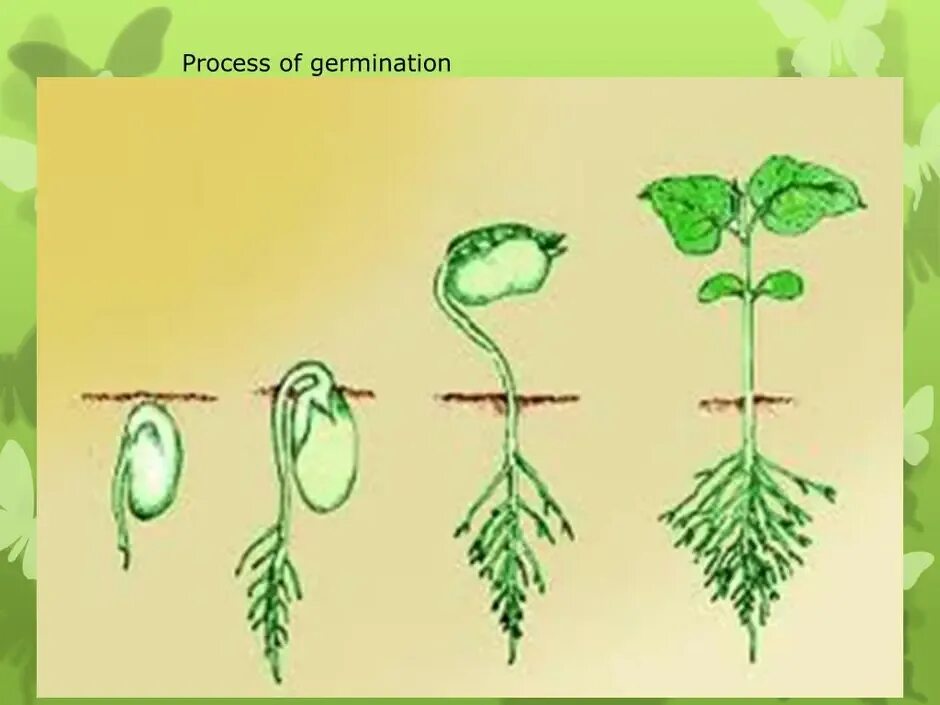 Process of germination